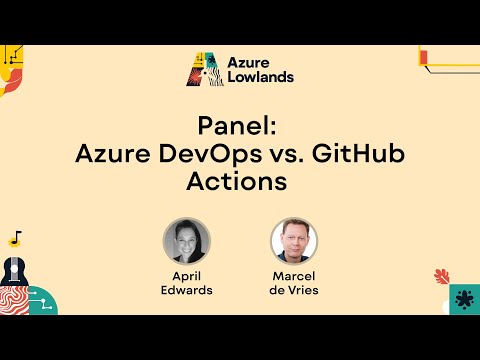 Azure Lowlands

Panel:
Azure DevOps vs. GitHub Actions

April Edwards

Marcel de Vries